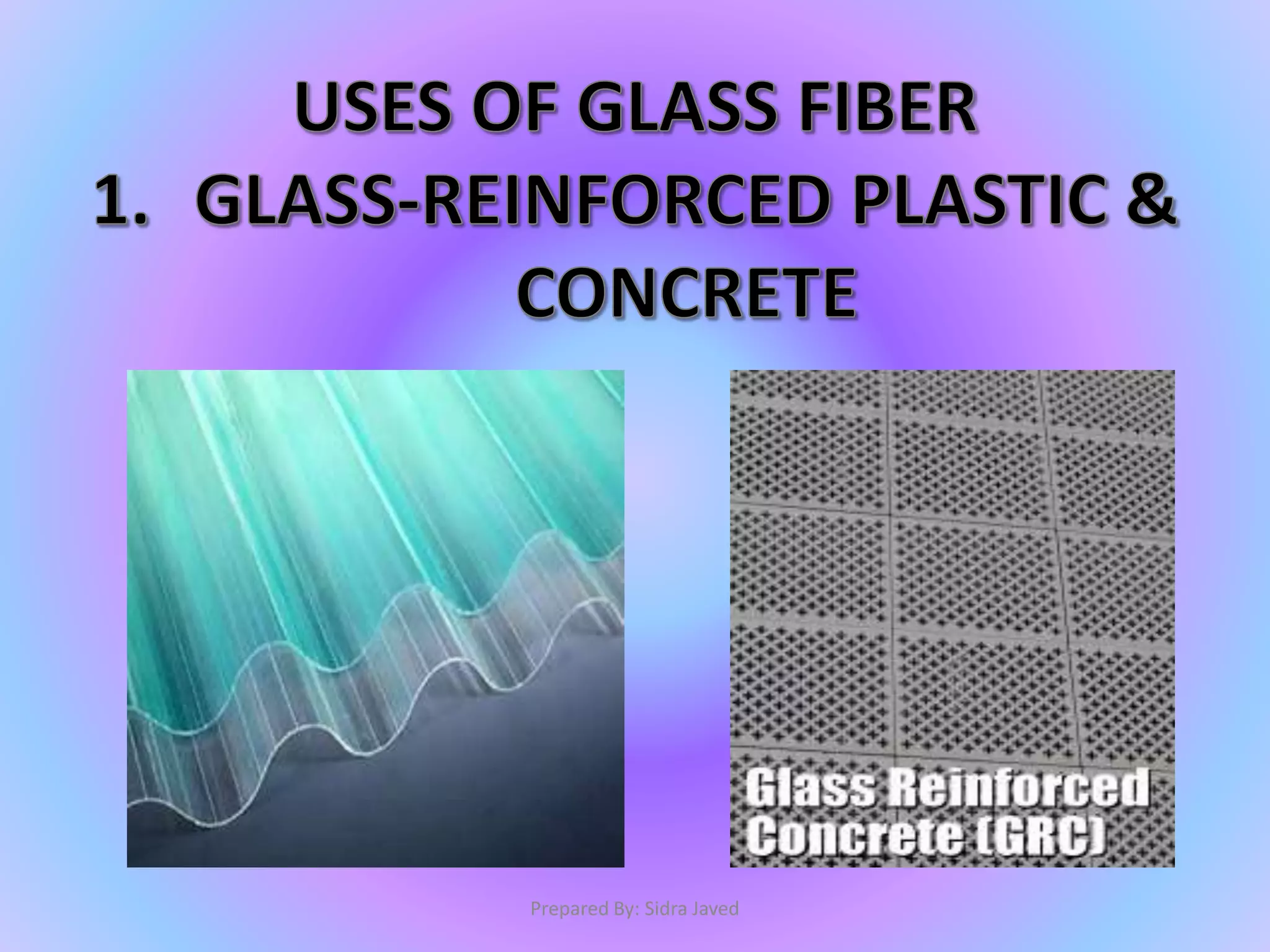 USES OF GLASS FIBER

1. GLASS-REINFORCED PLASTIC & CONCRETE

Glass Reinforced Concrete (GRC)

Prepared By: Sidra Javed